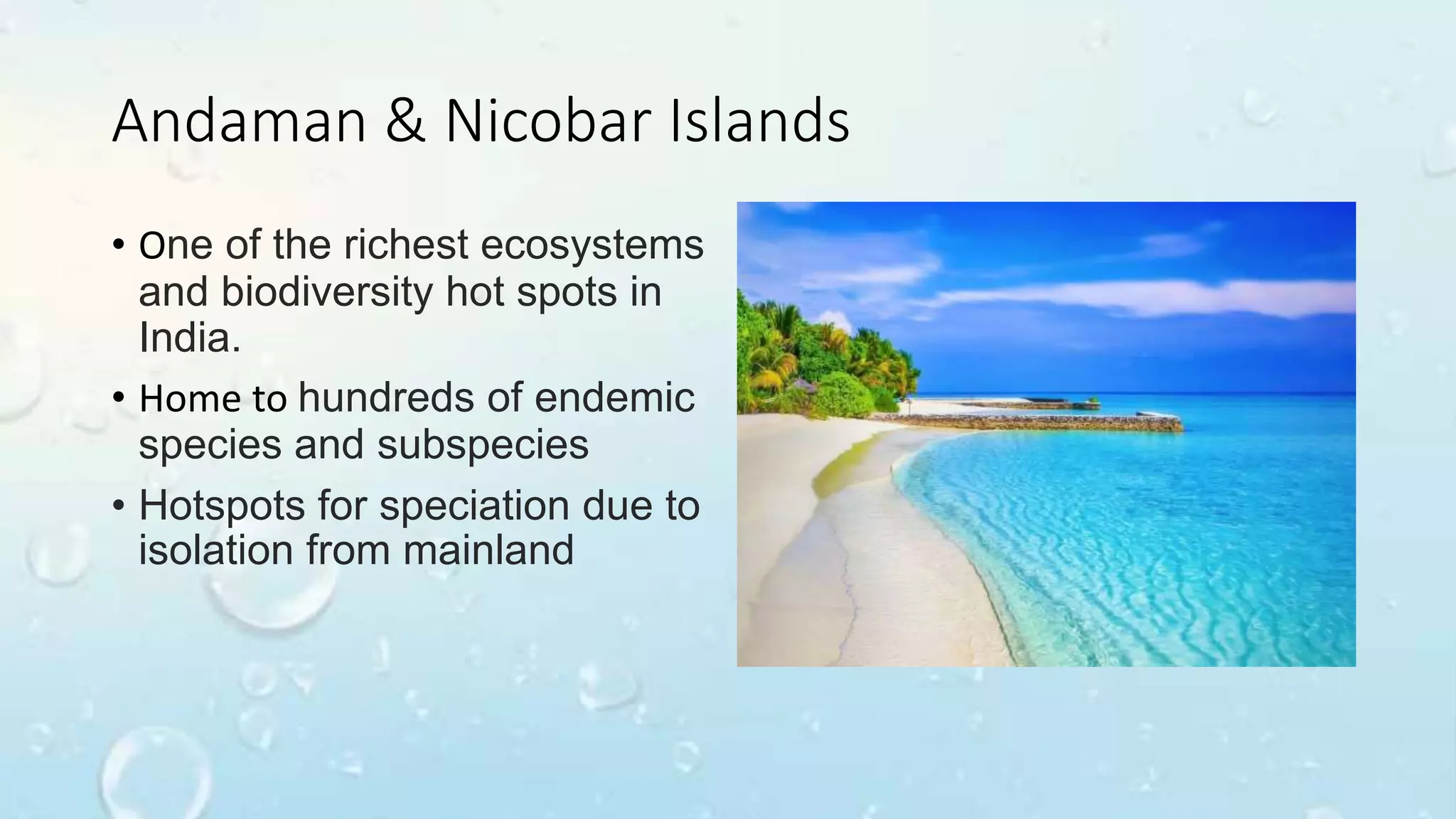 Andaman & Nicobar Islands

• One of the richest ecosystems and biodiversity hot spots in India.
• Home to hundreds of endemic species and subspecies
• Hotspots for speciation due to isolation from mainland